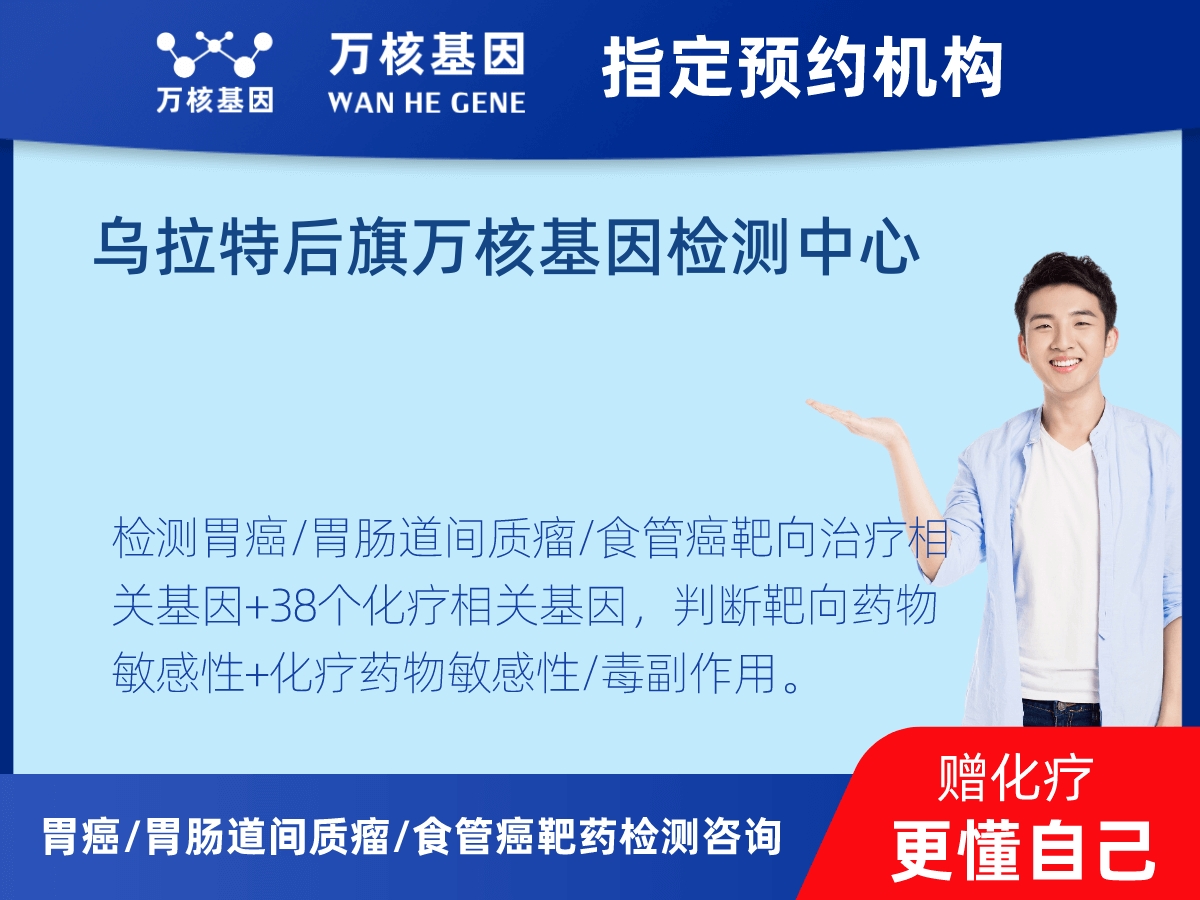 万核基因

万核基因
WAN HE GENE

指定预约机构

乌拉特后旗万核基因检测中心

检测胃癌/胃肠道间质瘤/食管癌靶向治疗相关基因+38个化疗相关基因，判断靶向药物敏感性+化疗药物敏感性/毒副作用。

胃癌/胃肠道间质瘤/食管癌靶药检测咨询

赠化疗
更懂自己